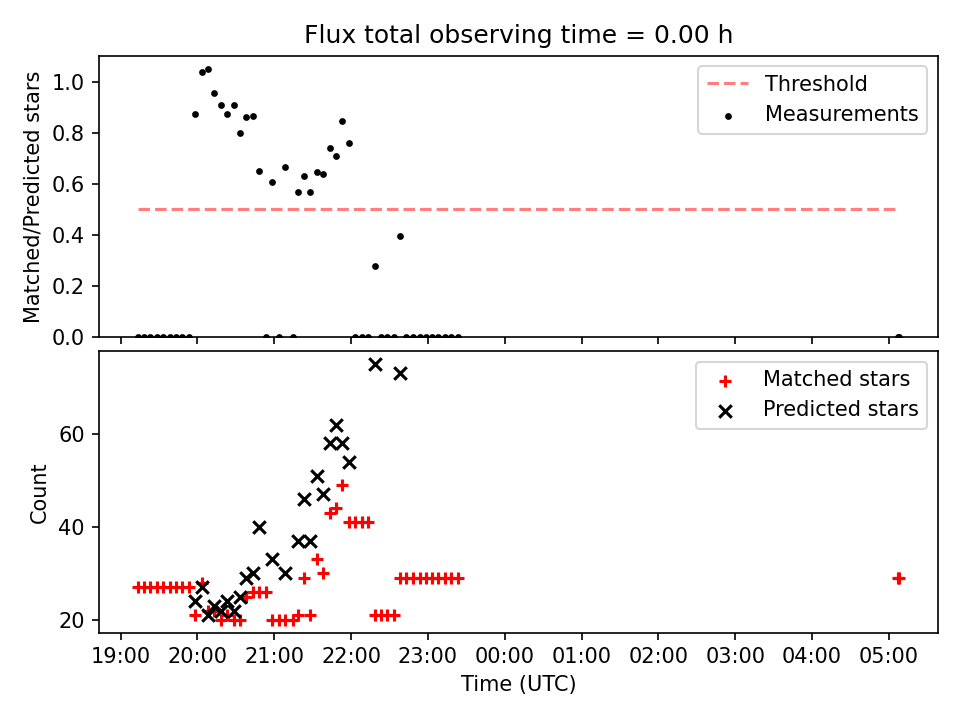 Flux total observing time = 0.00 h

Matched/Predicted stars

1.0
0.8
0.6
0.4
0.2
0.0

Threshold
Measurements

Count

60
40
20

Matched stars
Predicted stars

19:00 20:00 21:00 22:00 23:00 00:00 01:00 02:00 03:00 04:00 05:00

Time (UTC)